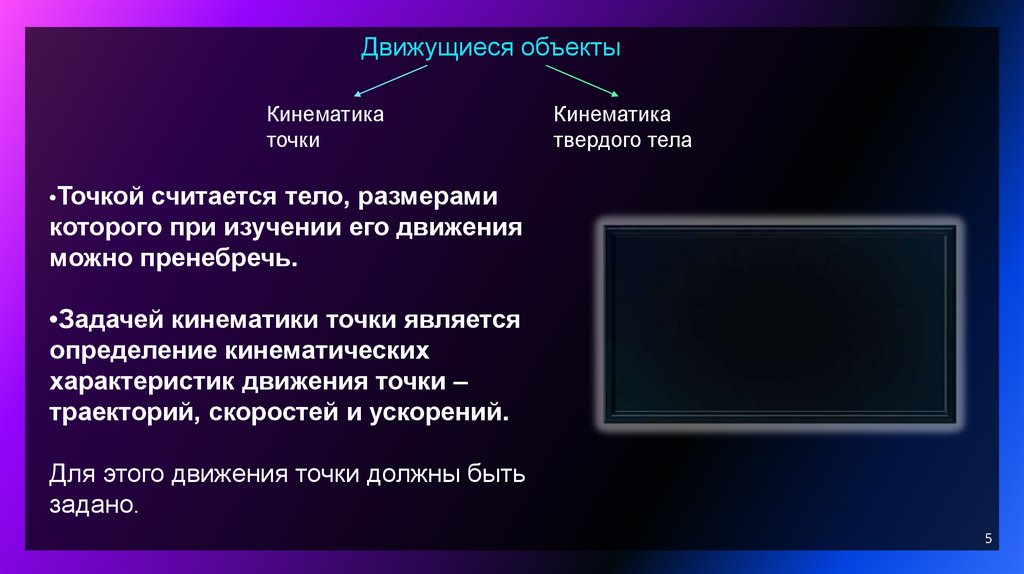 Движущиеся объекты

Кинематика точки

Кинематика твердого тела

•Точкой считается тело, размерами которого при изучении его движения можно пренебречь.

•Задачей кинематики точки является определение кинематических характеристик движения точки – траекторий, скоростей и ускорений.

Для этого движения точки должны быть задано.

5